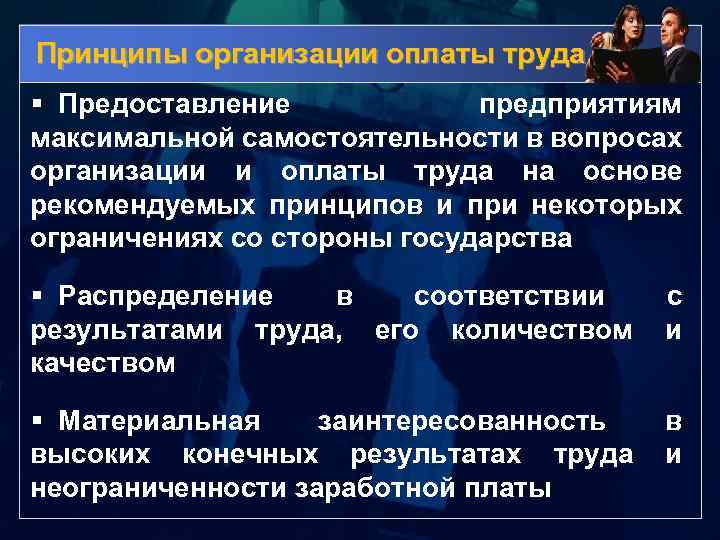 Принципы организации оплаты труда

▪ Предоставление предприятиям максимальной самостоятельности в вопросах организации и оплаты труда на основе рекомендуемых принципов и при некоторых ограничениях со стороны государства

▪ Распределение в соответствии с результатами труда, его количеством и качеством

▪ Материальная заинтересованность в высоких конечных результатах труда и неограниченности заработной платы